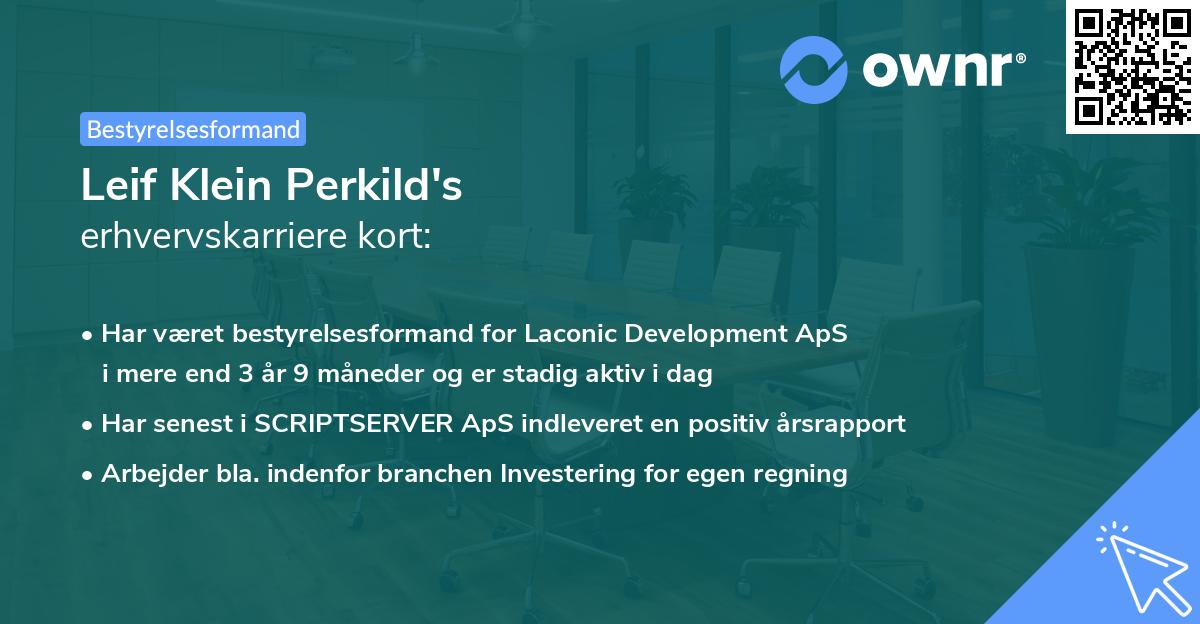 ownr®

Bestyrelsesformand

Leif Klein Perkild's
erhvervskarriere kort:

• Har været bestyrelsesformand for Laconic Development ApS i mere end 3 år 9 måneder og er stadig aktiv i dag
• Har senest i SCRIPTSERVER ApS indleveret en positiv årsrapport
• Arbejder bla. indenfor branchen Investering for egen regning